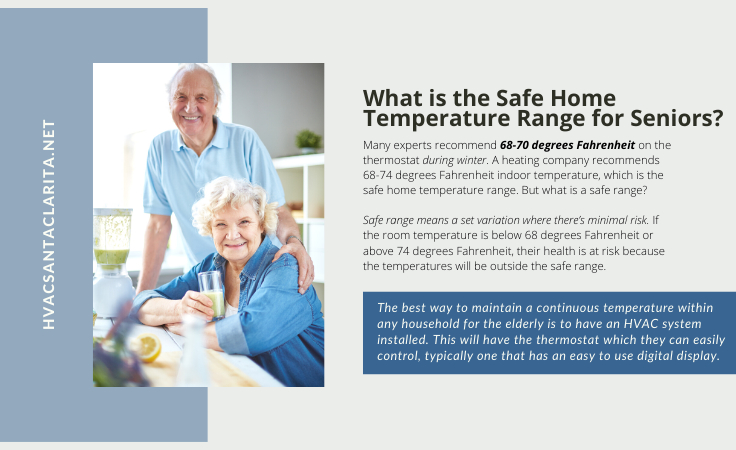 HVACSANTACLARITA.NET

What is the Safe Home Temperature Range for Seniors?

Many experts recommend 68-70 degrees Fahrenheit on the thermostat during winter. A heating company recommends 68-74 degrees Fahrenheit indoor temperature, which is the safe home temperature range. But what is a safe range?

Safe range means a set variation where there's minimal risk. If the room temperature is below 68 degrees Fahrenheit or above 74 degrees Fahrenheit, their health is at risk because the temperatures will be outside the safe range.

The best way to maintain a continuous temperature within any household for the elderly is to have an HVAC system installed. This will have the thermostat which they can easily control, typically one that has an easy to use digital display.